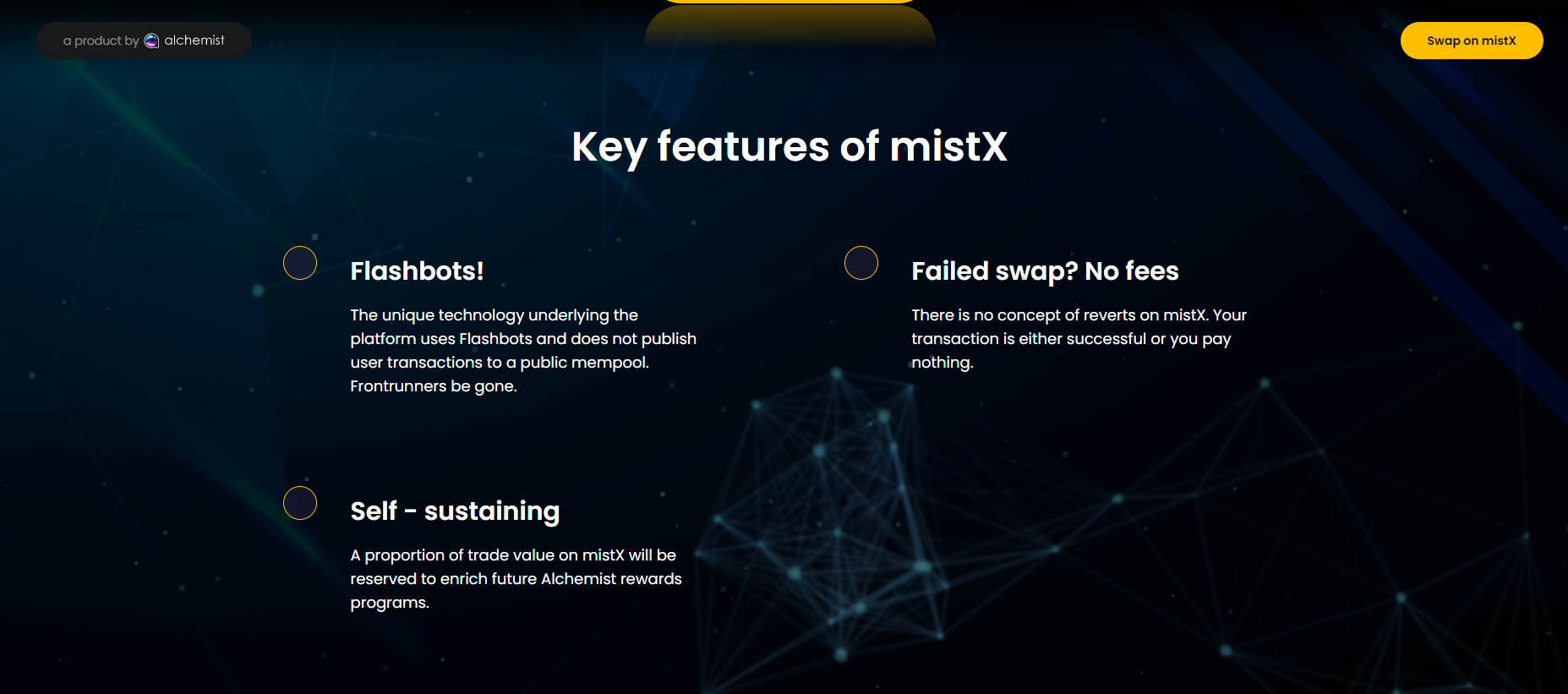 a product by alchemist

Swap on mistX

Key features of mistX

Flashbots!

The unique technology underlying the platform uses Flashbots and does not publish user transactions to a public mempool. Frontrunners be gone.

Failed swap? No fees

There is no concept of reverts on mistX. Your transaction is either successful or you pay nothing.

Self - sustaining

A proportion of trade value on mistX will be reserved to enrich future Alchemist rewards programs.